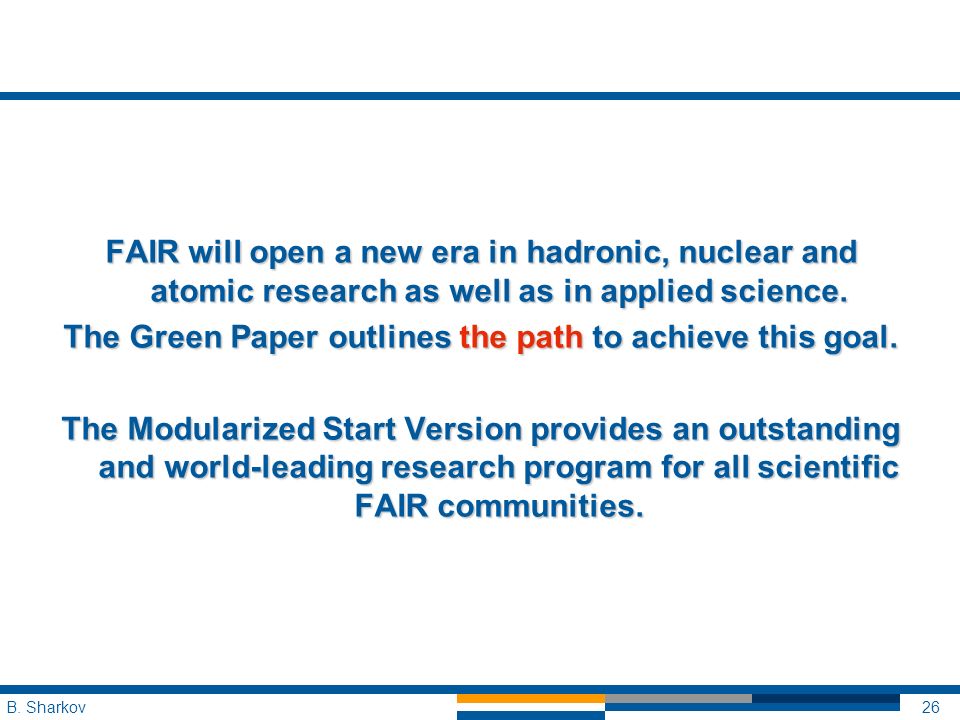 FAIR will open a new era in hadronic, nuclear and atomic research as well as in applied science.
The Green Paper outlines the path to achieve this goal.

The Modularized Start Version provides an outstanding and world-leading research program for all scientific FAIR communities.

B. Sharkov

26